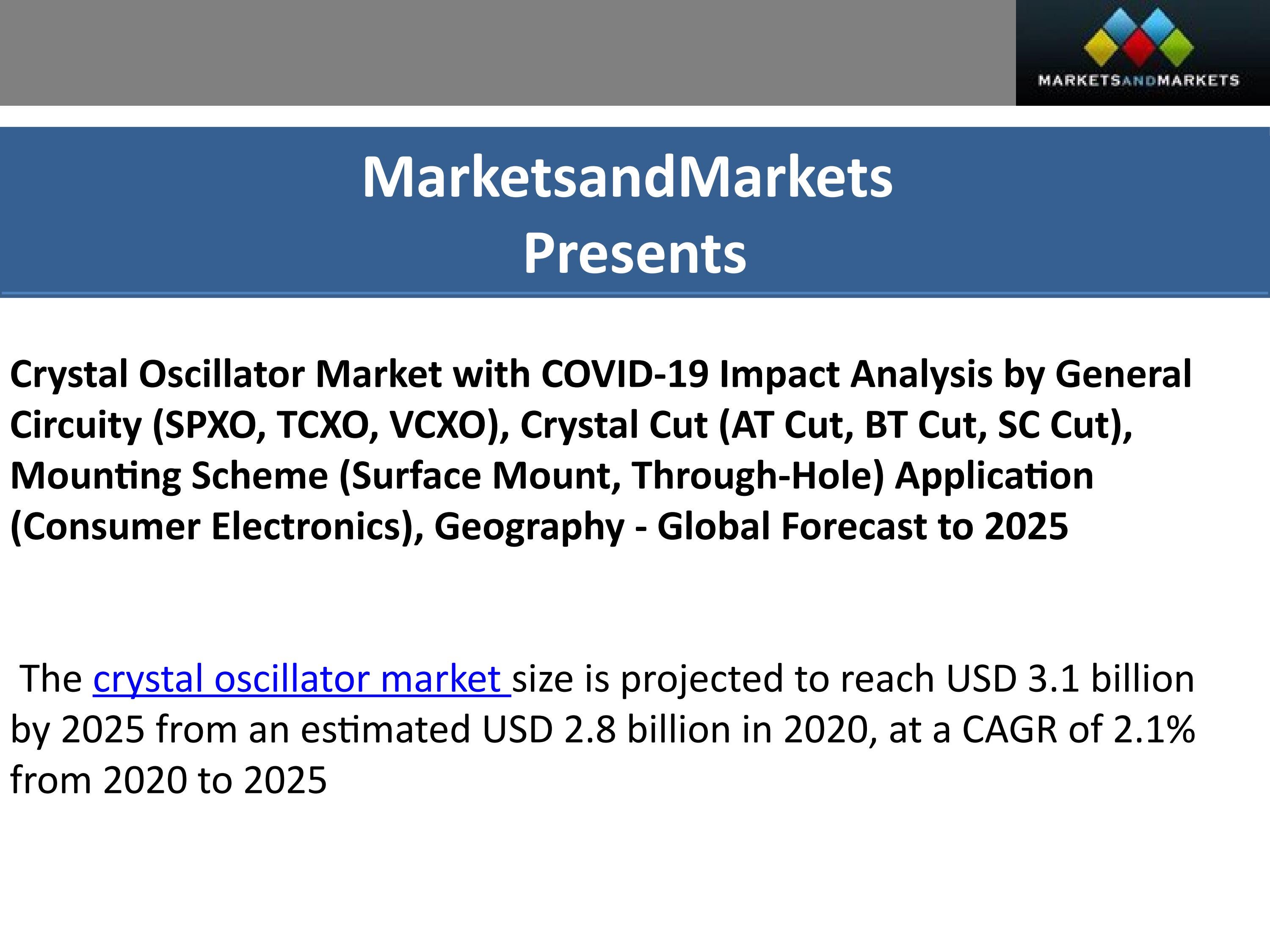 MARKETSANDMARKETS

MarketsandMarkets
Presents

Crystal Oscillator Market with COVID-19 Impact Analysis by General Circuity (SPXO, TCXO, VCXO), Crystal Cut (AT Cut, BT Cut, SC Cut), Mounting Scheme (Surface Mount, Through-Hole) Application (Consumer Electronics), Geography - Global Forecast to 2025

The crystal oscillator market size is projected to reach USD 3.1 billion by 2025 from an estimated USD 2.8 billion in 2020, at a CAGR of 2.1% from 2020 to 2025